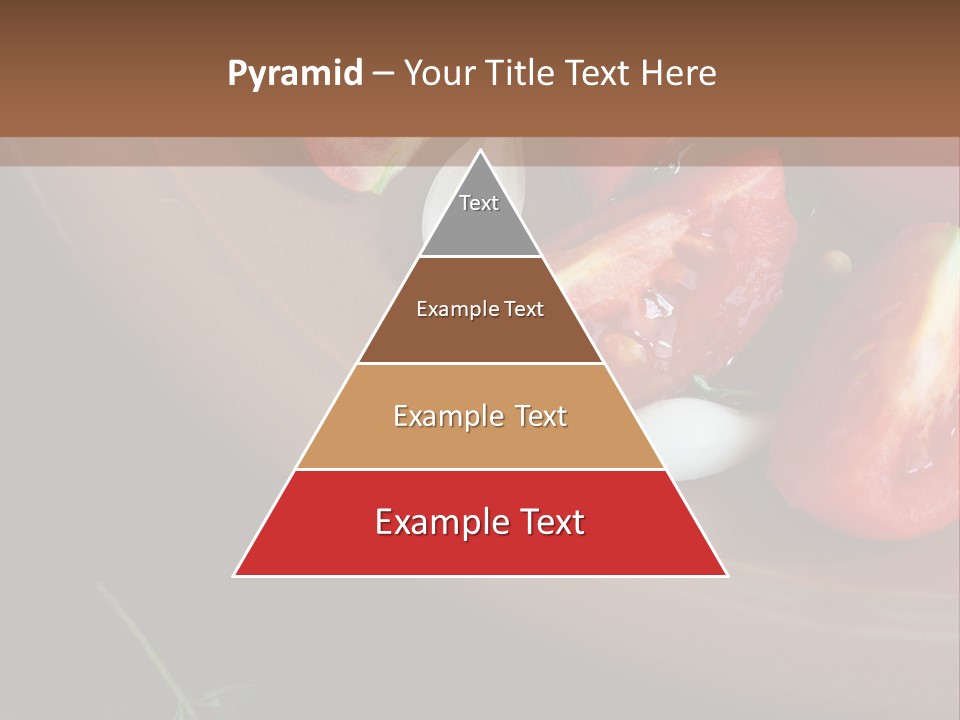 Pyramid – Your Title Text Here

Text

Example Text

Example Text

Example Text